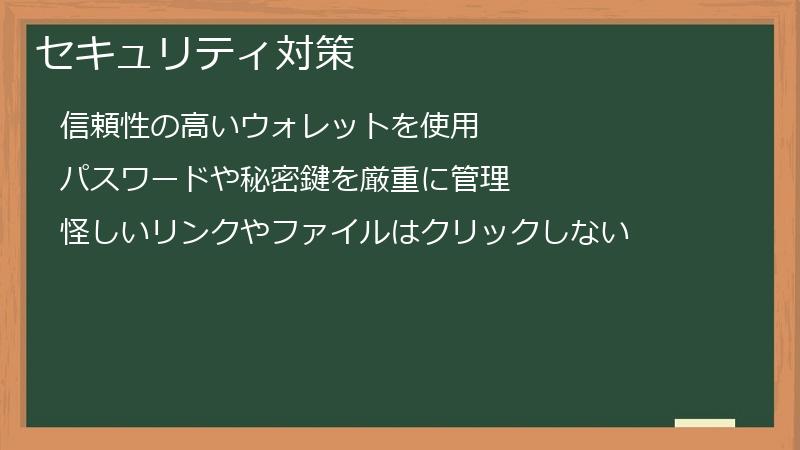 セキュリティ対策

信頼性の高いウォレットを使用

パスワードや秘密鍵を厳重に管理

怪しいリンクやファイルはクリックしない